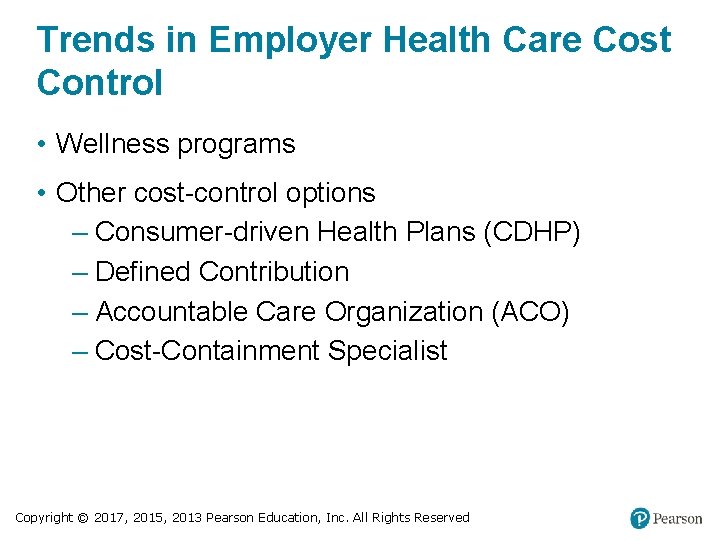 Trends in Employer Health Care Cost Control

• Wellness programs

• Other cost-control options
– Consumer-driven Health Plans (CDHP)
– Defined Contribution
– Accountable Care Organization (ACO)
– Cost-Containment Specialist

Copyright © 2017, 2015, 2013 Pearson Education, Inc. All Rights Reserved

Pearson